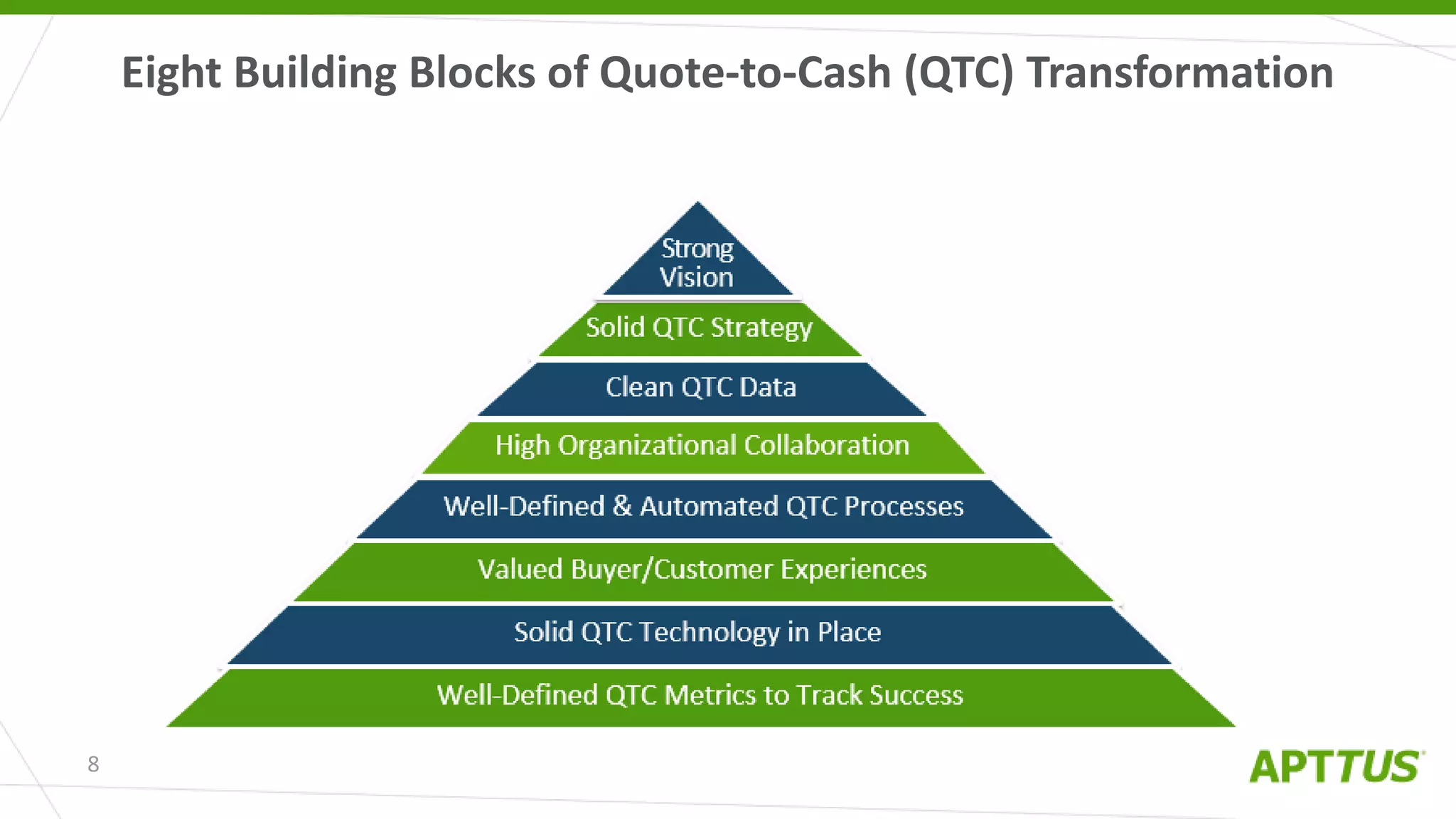 Eight Building Blocks of Quote-to-Cash (QTC) Transformation

Strong Vision

Solid QTC Strategy

Clean QTC Data

High Organizational Collaboration

Well-Defined & Automated QTC Processes

Valued Buyer/Customer Experiences

Solid QTC Technology in Place

Well-Defined QTC Metrics to Track Success

8

APTTUS